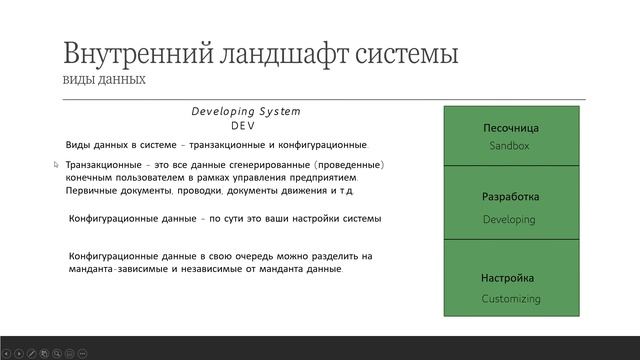 Внутренний ландшафт системы
виды данных

Developing System
DEV

Виды данных в системе – транзакционные и конфигурационные.

Транзакционные – это все данные сгенерированные (проведенные) конечным пользователем в рамках управления предприятием. Первичные документы, проводки, документы движения и т.д.

Конфигурационные данные – по сути это ваши настройки системы

Конфигурационные данные в свою очередь можно разделить на манданта-зависимые и независимые от манданта данные.

Песочница
Sandbox

Разработка
Developing

Настройка
Customizing